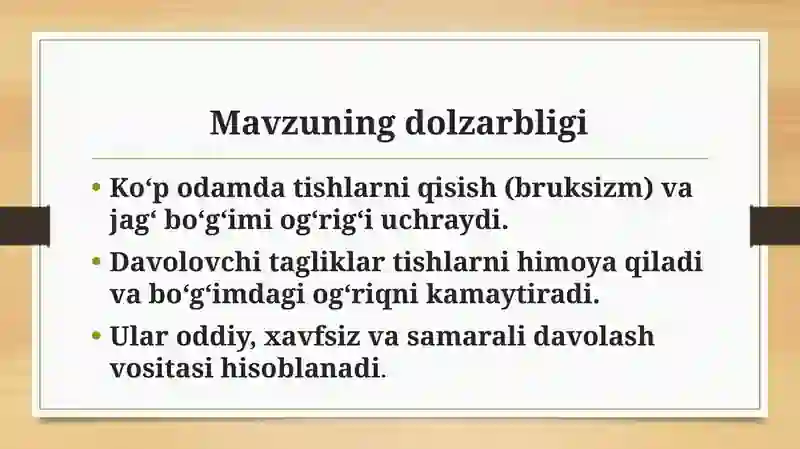 Mavzuning dolzarbligi

• Ko‘p odamda tishlarni qisish (bruksizm) va jag‘ bo‘g‘imi og‘rig‘i uchraydi.

• Davolovchi tagliklar tishlarni himoya qiladi va bo‘g‘imdagi og‘riqni kamaytiradi.

• Ular oddiy, xavfsiz va samarali davolash vositasi hisoblanadi.